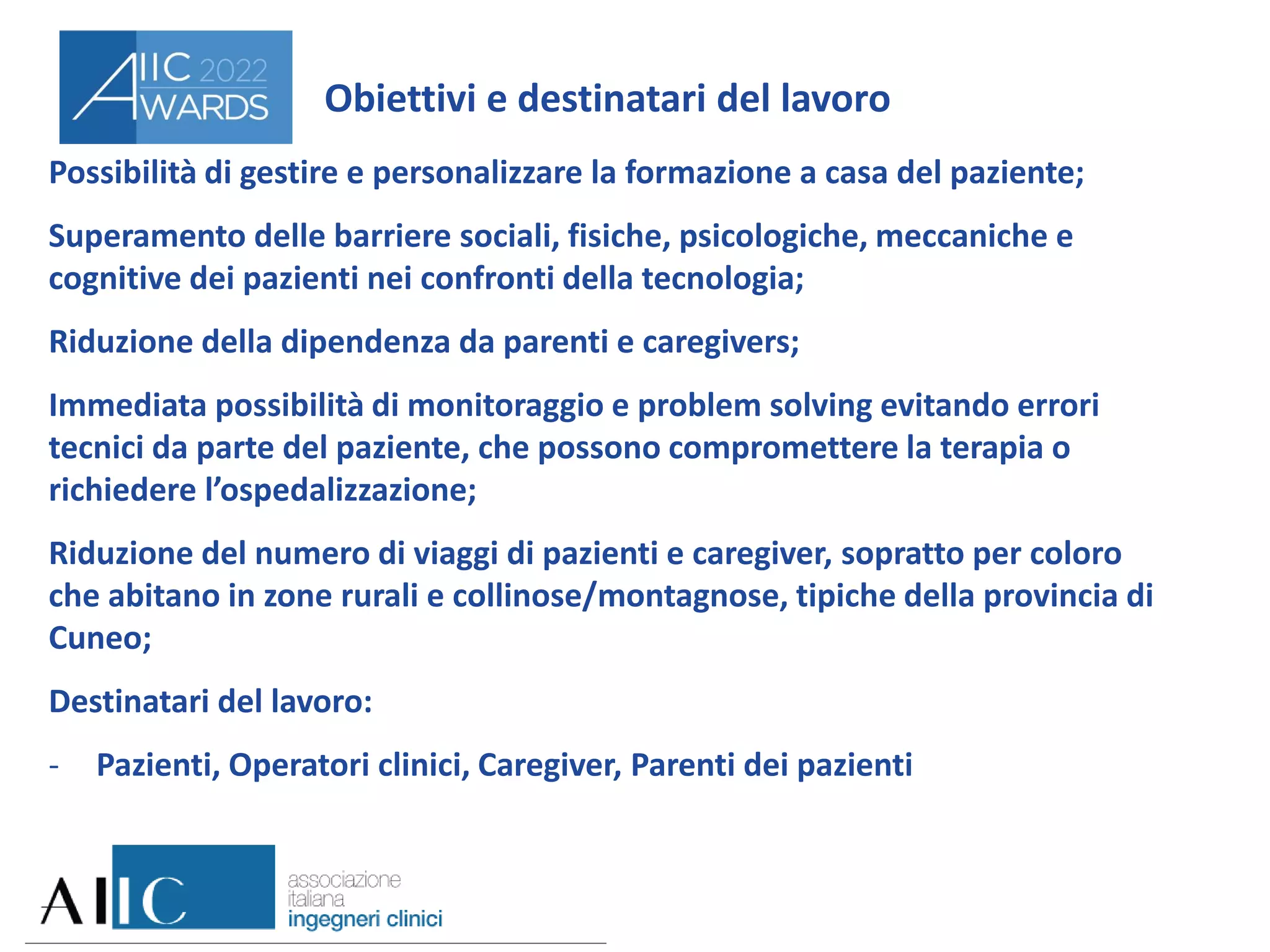 AIIC 2022 AWARDS

Obiettivi e destinatari del lavoro

Possibilità di gestire e personalizzare la formazione a casa del paziente;

Superamento delle barriere sociali, fisiche, psicologiche, meccaniche e cognitive dei pazienti nei confronti della tecnologia;

Riduzione della dipendenza da parenti e caregivers;

Immediata possibilità di monitoraggio e problem solving evitando errori tecnici da parte del paziente, che possono compromettere la terapia o richiedere l'ospedalizzazione;

Riduzione del numero di viaggi di pazienti e caregiver, sopratto per coloro che abitano in zone rurali e collinose/montagnose, tipiche della provincia di Cuneo;

Destinatari del lavoro:

- Pazienti, Operatori clinici, Caregiver, Parenti dei pazienti

AIIC associazione italiana ingegneri clinici